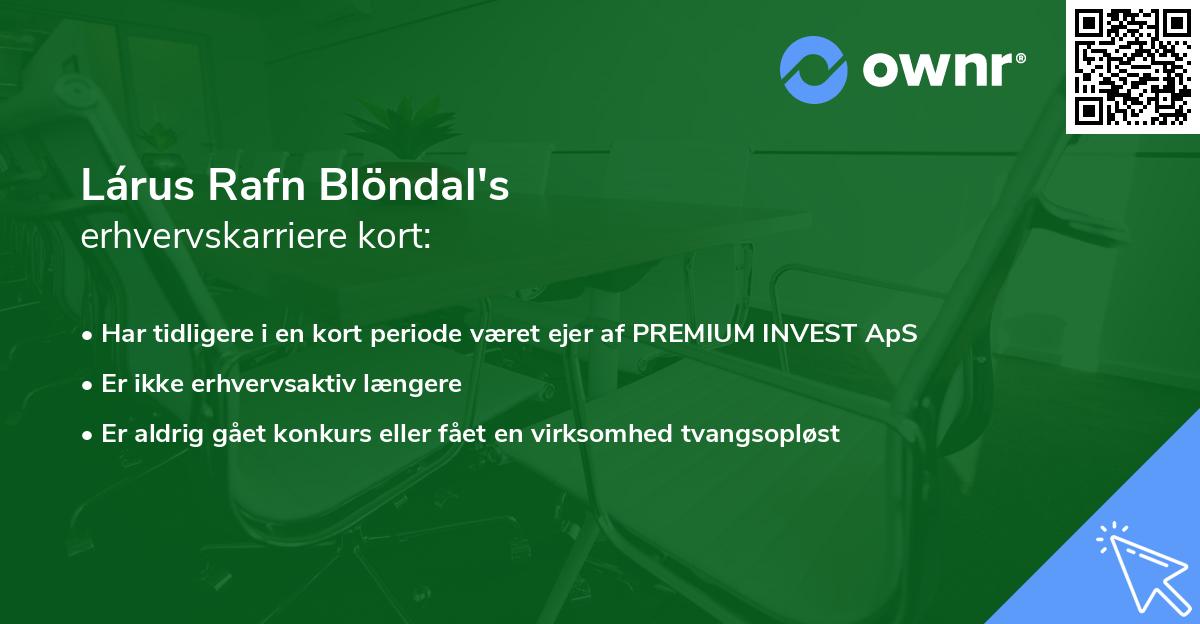 ownr®

Lárus Rafn Blöndal's
erhvervskarriere kort:

• Har tidligere i en kort periode været ejer af PREMIUM INVEST ApS
• Er ikke erhvervsaktiv længere
• Er aldrig gået konkurs eller fået en virksomhed tvangsopløst